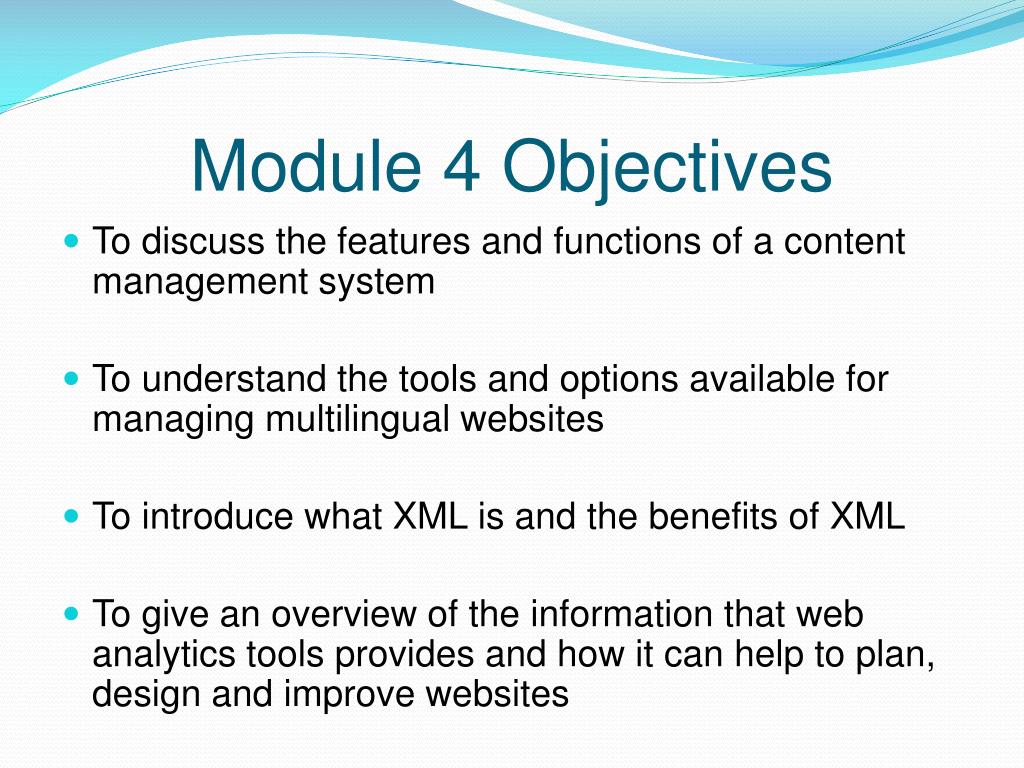 Module 4 Objectives

- To discuss the features and functions of a content management system

- To understand the tools and options available for managing multilingual websites

- To introduce what XML is and the benefits of XML

- To give an overview of the information that web analytics tools provides and how it can help to plan, design and improve websites